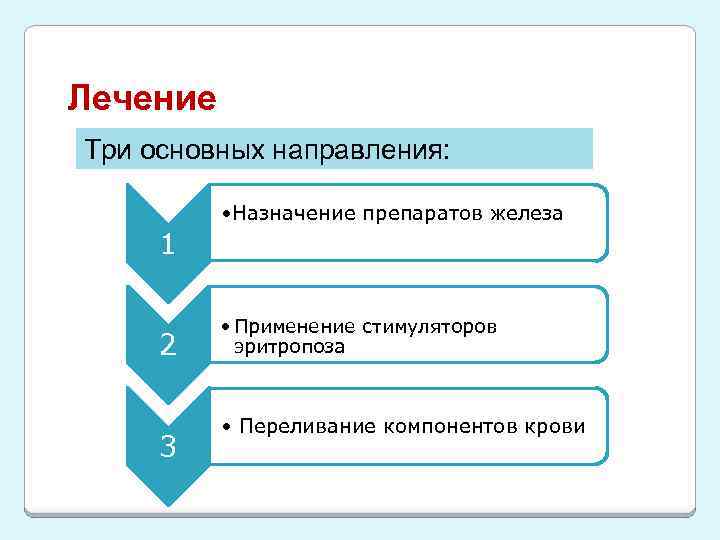 Лечение

Три основных направления:

1

•Назначение препаратов железа

2

•Применение стимуляторов эритропоза

3

• Переливание компонентов крови